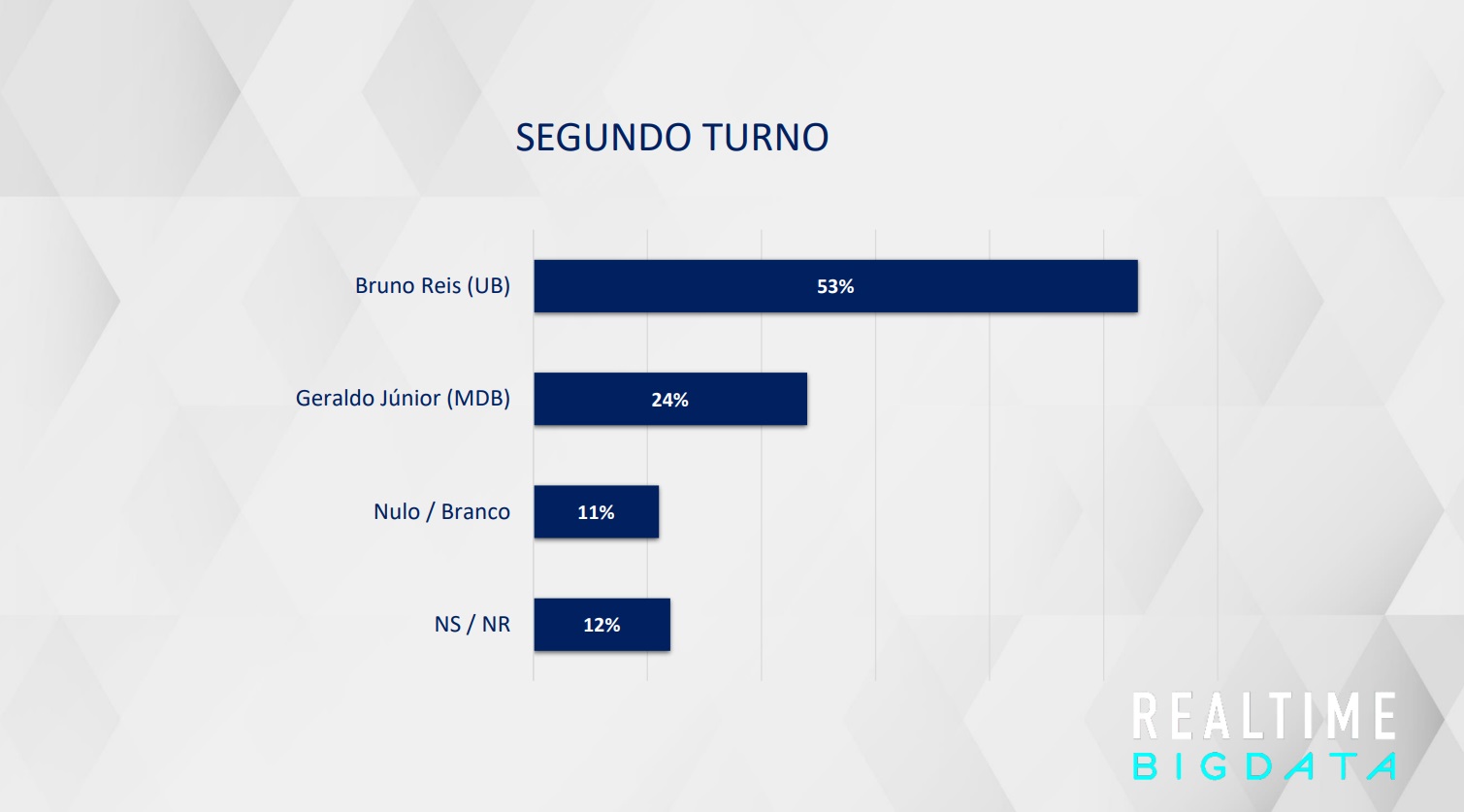 SEGUNDO TURNO

Bruno Reis (UB) 53%

Geraldo Júnior (MDB) 24%

Nulo / Branco 11%

NS / NR 12%

REALTIME
BIGDATA